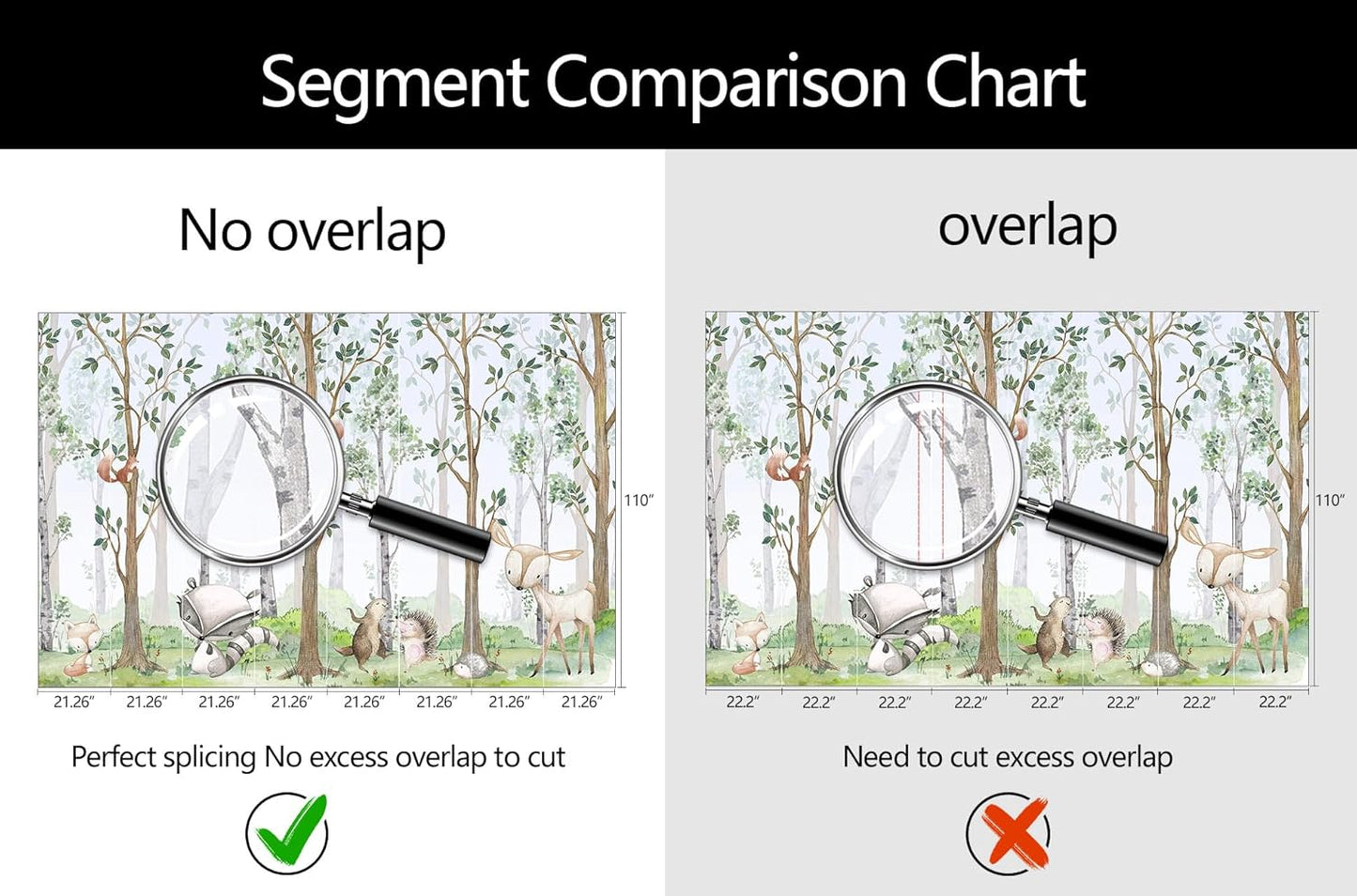 Segment Comparison Chart

No overlap

110″

21.26″ 21.26″ 21.26″ 21.26″ 21.26″ 21.26″ 21.26″ 21.26″

Perfect splicing No excess overlap to cut

overlap

110″

22.2″ 22.2″ 22.2″ 22.2″ 22.2″ 22.2″ 22.2″ 22.2″

Need to cut excess overlap